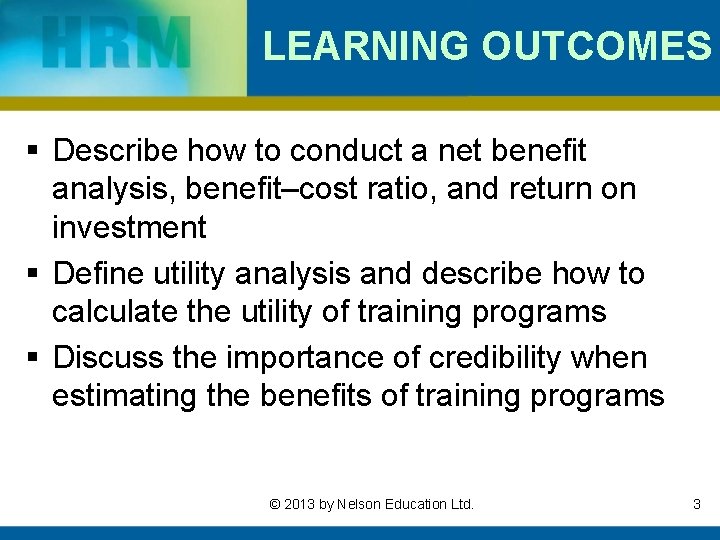 HRM

LEARNING OUTCOMES

▪ Describe how to conduct a net benefit analysis, benefit–cost ratio, and return on investment

▪ Define utility analysis and describe how to calculate the utility of training programs

▪ Discuss the importance of credibility when estimating the benefits of training programs

© 2013 by Nelson Education Ltd.

3